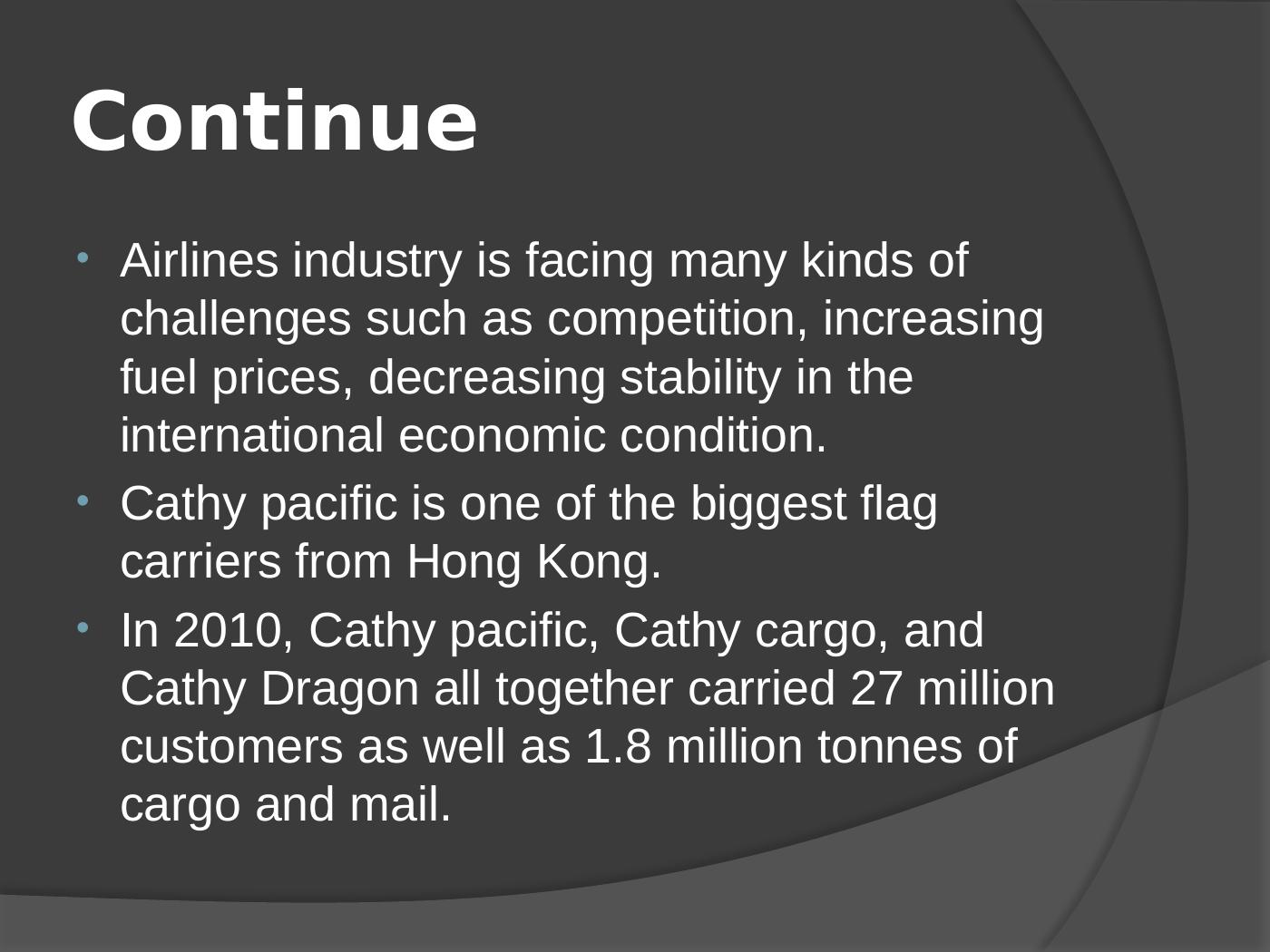 Continue

• Airlines industry is facing many kinds of challenges such as competition, increasing fuel prices, decreasing stability in the international economic condition.
• Cathy pacific is one of the biggest flag carriers from Hong Kong.
• In 2010, Cathy pacific, Cathy cargo, and Cathy Dragon all together carried 27 million customers as well as 1.8 million tonnes of cargo and mail.